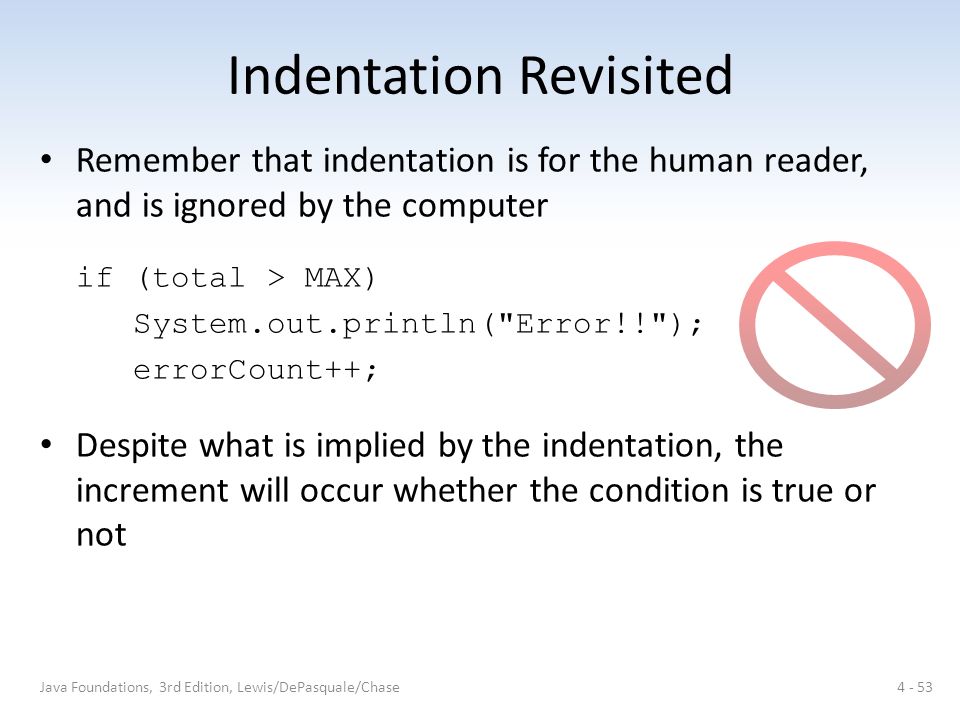 Indentation Revisited

• Remember that indentation is for the human reader, and is ignored by the computer

if (total > MAX)
   System.out.println("Error!!");
   errorCount++;

• Despite what is implied by the indentation, the increment will occur whether the condition is true or not

Java Foundations, 3rd Edition, Lewis/DePasquale/Chase

4 - 53